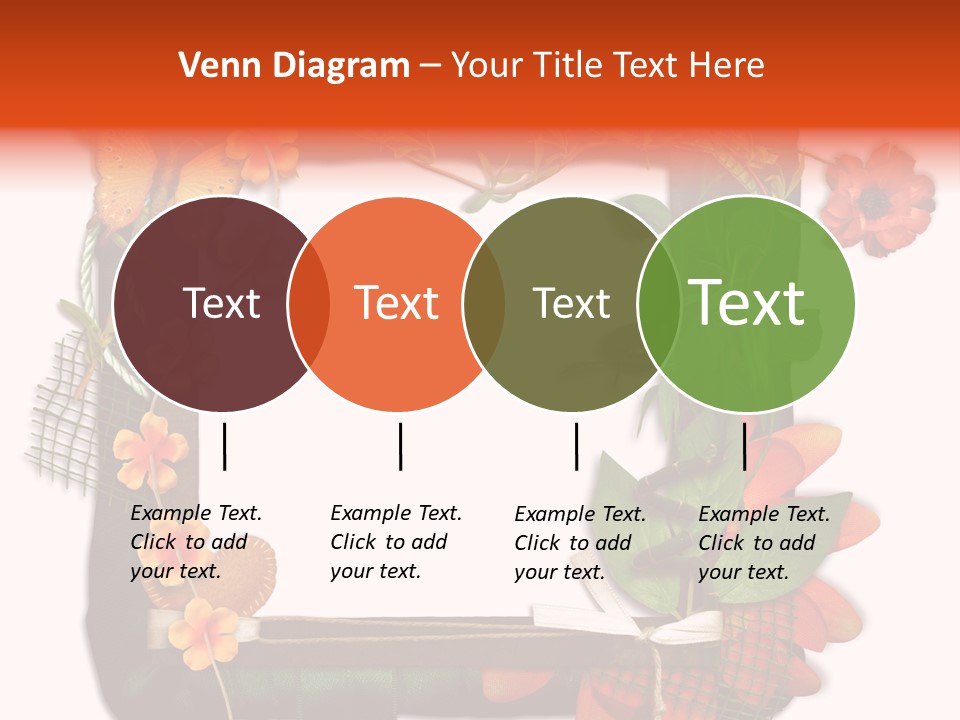 Venn Diagram – Your Title Text Here

Text

Text

Text

Text

Example Text. Click to add your text.

Example Text. Click to add your text.

Example Text. Click to add your text.

Example Text. Click to add your text.